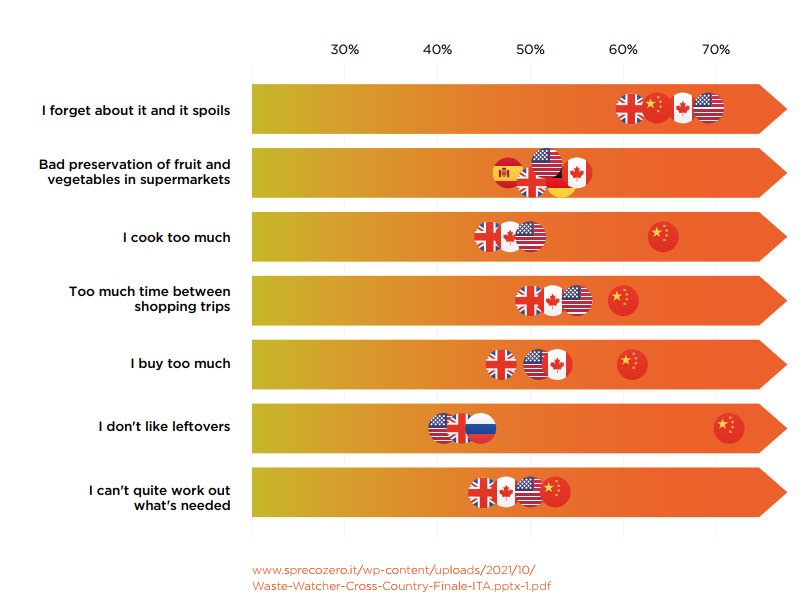 30% 40% 50% 60% 70%

I forget about it and it spoils

Bad preservation of fruit and vegetables in supermarkets

I cook too much

Too much time between shopping trips

I buy too much

I don't like leftovers

I can't quite work out what's needed

www.sprecozero.it/wp-content/uploads/2021/10/Waste-Watcher-Cross-Country-Finale-ITA.pptx-1.pdf